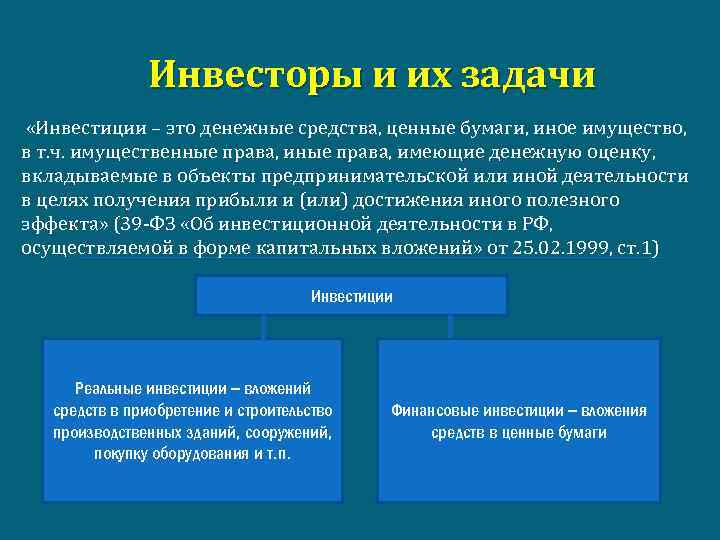 Инвесторы и их задачи

«Инвестиции – это денежные средства, ценные бумаги, иное имущество, в т.ч. имущественные права, иные права, имеющие денежную оценку, вкладываемые в объекты предпринимательской или иной деятельности в целях получения прибыли и (или) достижения иного полезного эффекта» (39-ФЗ «Об инвестиционной деятельности в РФ, осуществляемой в форме капитальных вложений» от 25.02.1999, ст.1)

Инвестиции

Реальные инвестиции – вложений средств в приобретение и строительство производственных зданий, сооружений, покупку оборудования и т.п.

Финансовые инвестиции – вложения средств в ценные бумаги